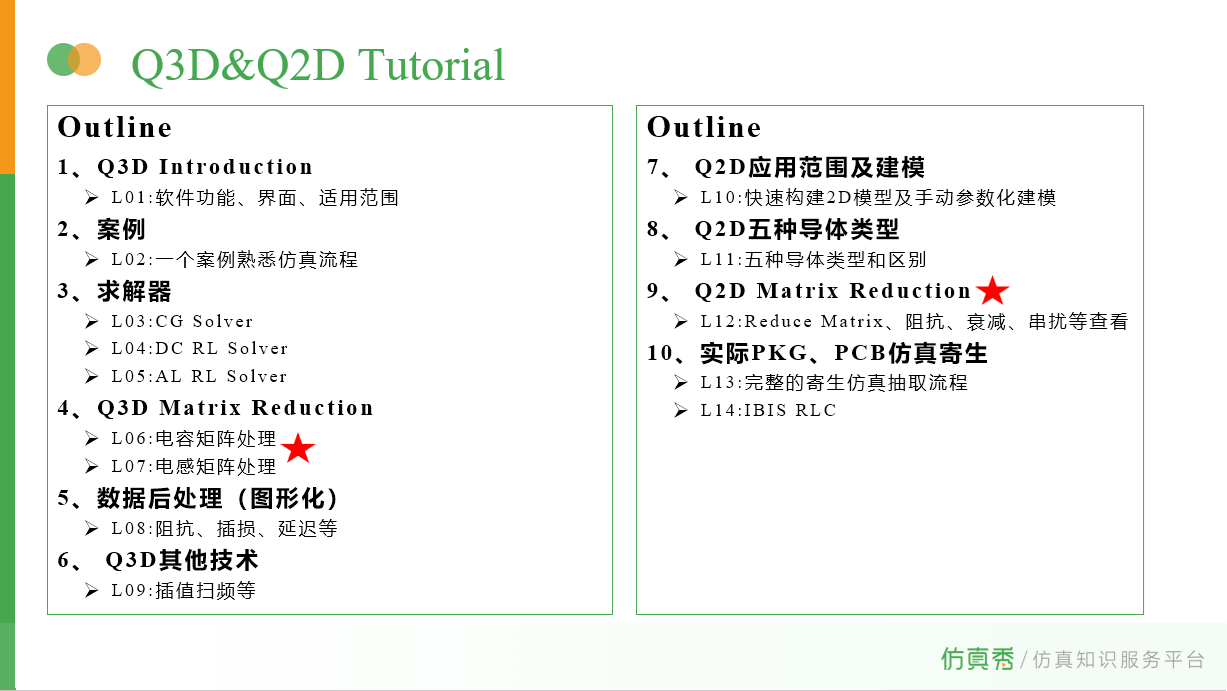 Q3D&Q2D Tutorial

Outline

1、Q3D Introduction
➢ L01:软件功能、界面、适用范围

2、案例
➢ L02:一个案例熟悉仿真流程

3、求解器
➢ L03:CG Solver
➢ L04:DC RL Solver
➢ L05:AL RL Solver

4、Q3D Matrix Reduction
➢ L06:电容矩阵处理
➢ L07:电感矩阵处理

5、数据后处理（图形化）
➢ L08:阻抗、插损、延迟等

6、 Q3D其他技术
➢ L09:插值扫频等

Outline

7、 Q2D应用范围及建模
➢ L10:快速构建2D模型及手动参数化建模

8、 Q2D五种导体类型
➢ L11:五种导体类型和区别

9、 Q2D Matrix Reduction
➢ L12:Reduce Matrix、阻抗、衰减、串扰等查看

10、实际PKG、PCB仿真寄生
➢ L13:完整的寄生仿真抽取流程
➢ L14:IBIS RLC

仿真秀 / 仿真知识服务平台